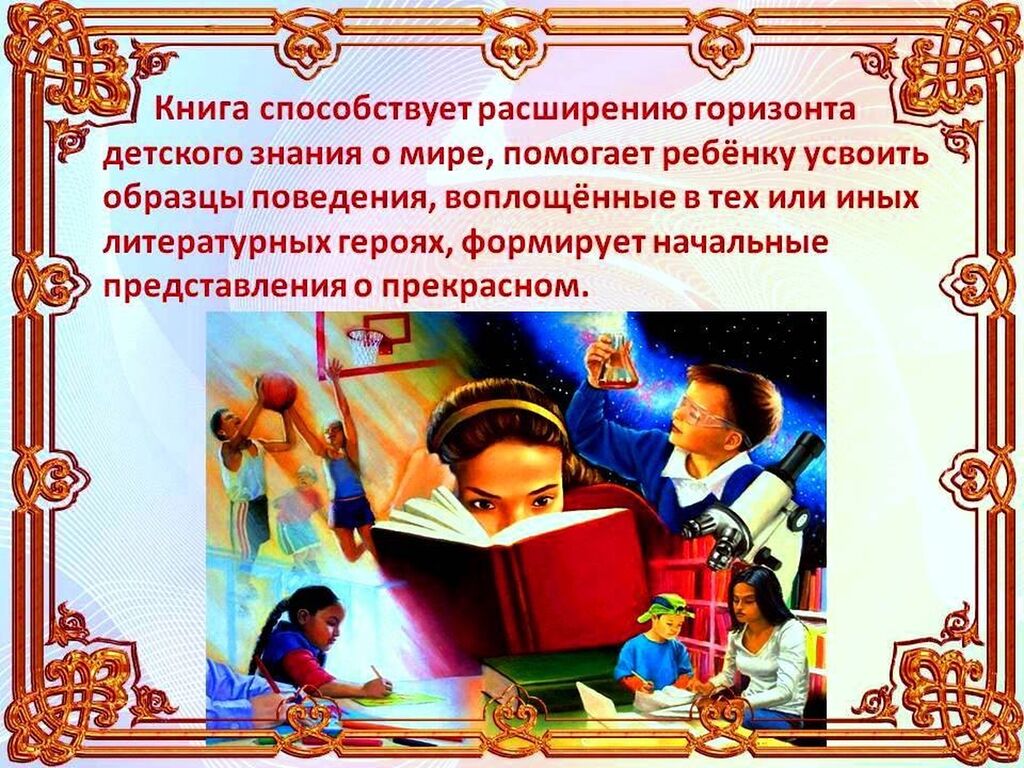 Книга способствует расширению горизонта детского знания о мире, помогает ребёнку усвоить образцы поведения, воплощённые в тех или иных литературных героях, формирует начальные представления о прекрасном.